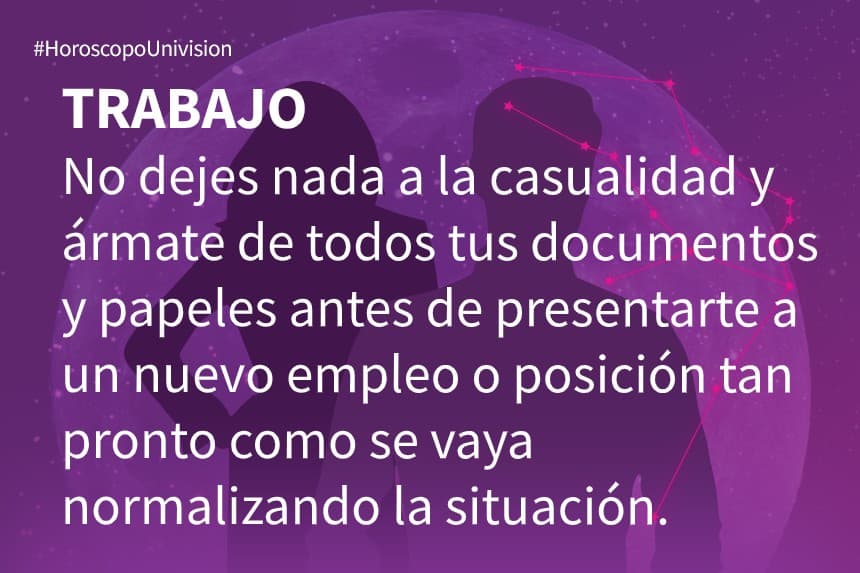 #HoroscopoUnivision

TRABAJO
No dejes nada a la casualidad y ármate de todos tus documentos y papeles antes de presentarte a un nuevo empleo o posición tan pronto como se vaya normalizando la situación.